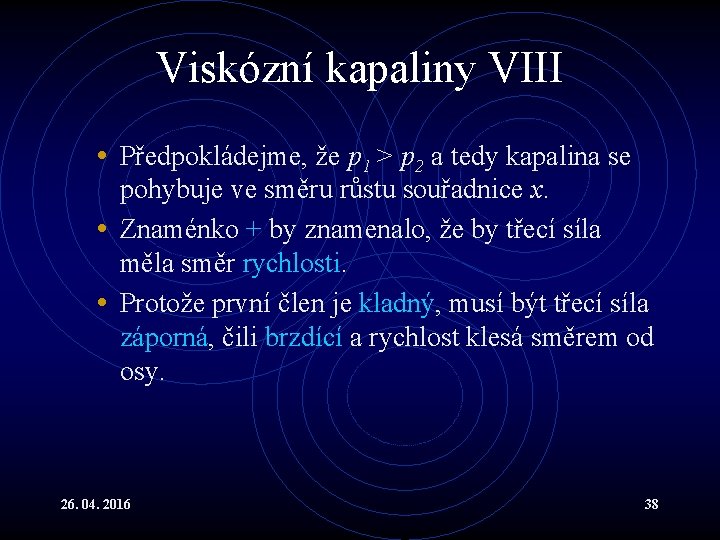 Viskózní kapaliny VIII

• Předpokládejme, že $p_1 > p_2$ a tedy kapalina se pohybuje ve směru růstu souřadnice $x$.

• Znaménko + by znamenalo, že by třecí síla měla směr rychlosti.

• Protože první člen je kladný, musí být třecí síla záporná, čili brzdící a rychlost klesá směrem od osy.

26. 04. 2016

38